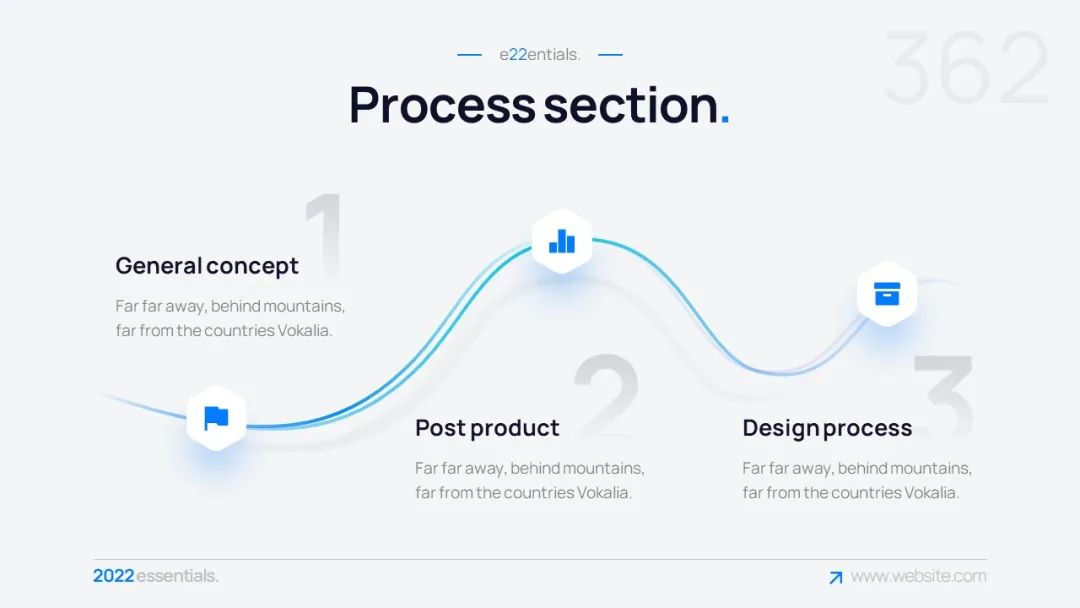 e22entials.

362

Process section.

1

General concept

Far far away, behind mountains, far from the countries Vokalia.

2

Post product

Far far away, behind mountains, far from the countries Vokalia.

3

Design process

Far far away, behind mountains, far from the countries Vokalia.

2022 essentials.

www.website.com